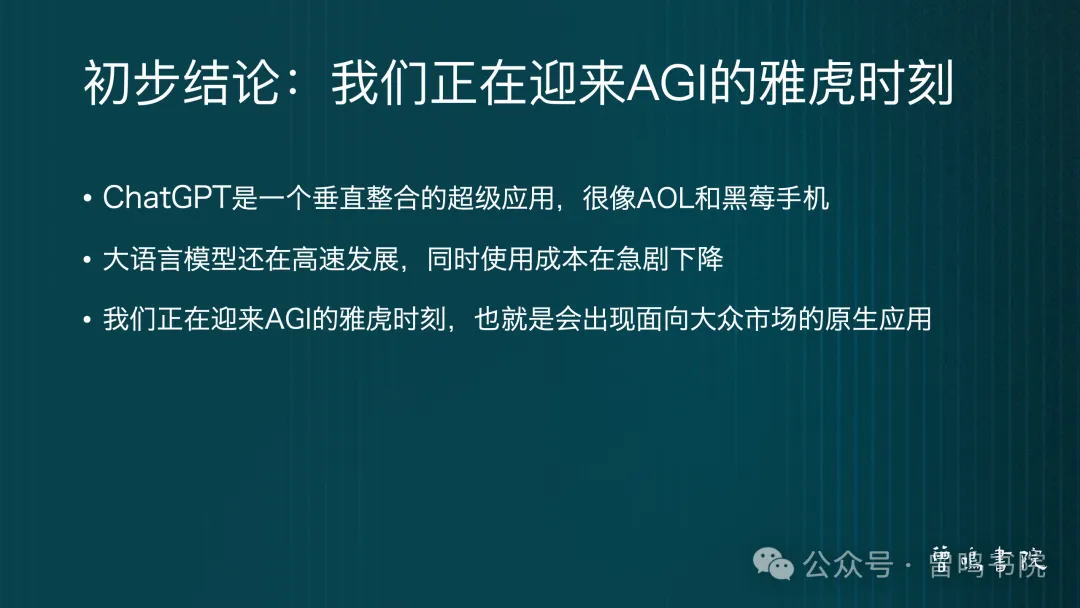 初步结论：我们正在迎来AGI的雅虎时刻

• ChatGPT是一个垂直整合的超级应用，很像AOL和黑莓手机

• 大语言模型还在高速发展，同时使用成本在急剧下降

• 我们正在迎来AGI的雅虎时刻，也就是会出现面向大众市场的原生应用

公众号 · 雷鸣书院